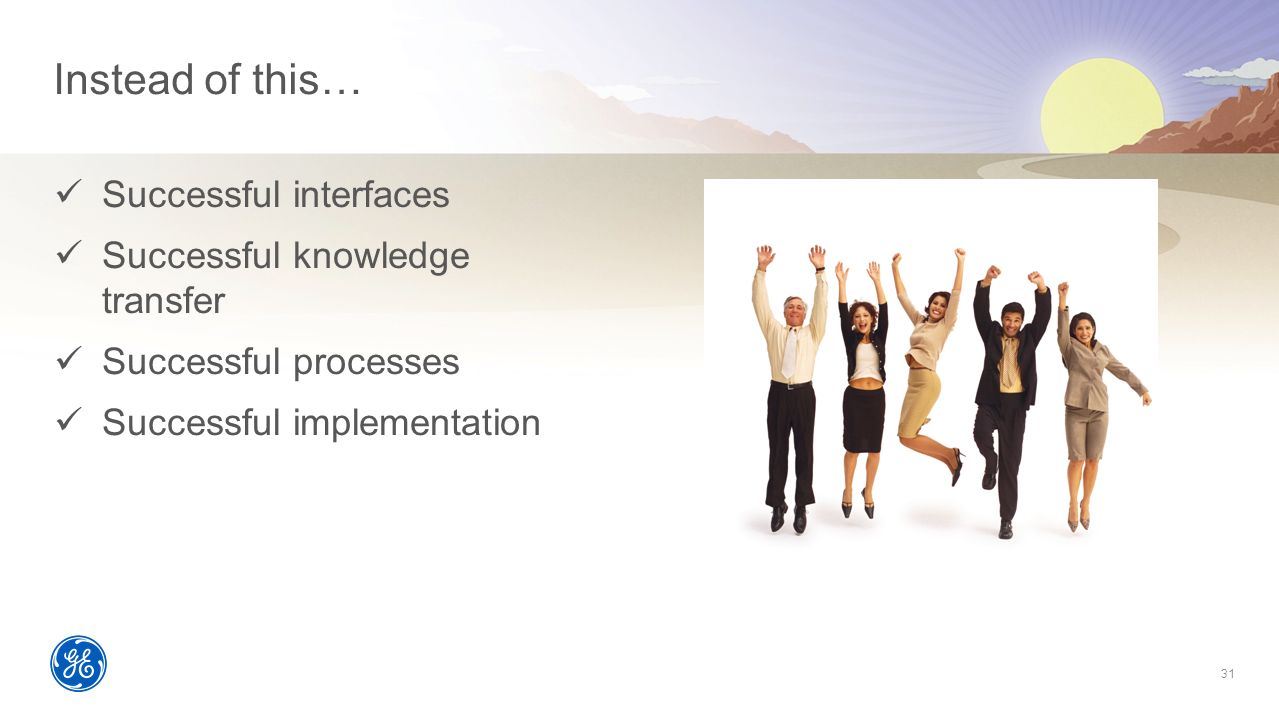 Instead of this…

✓ Successful interfaces
✓ Successful knowledge transfer
✓ Successful processes
✓ Successful implementation

GE

31